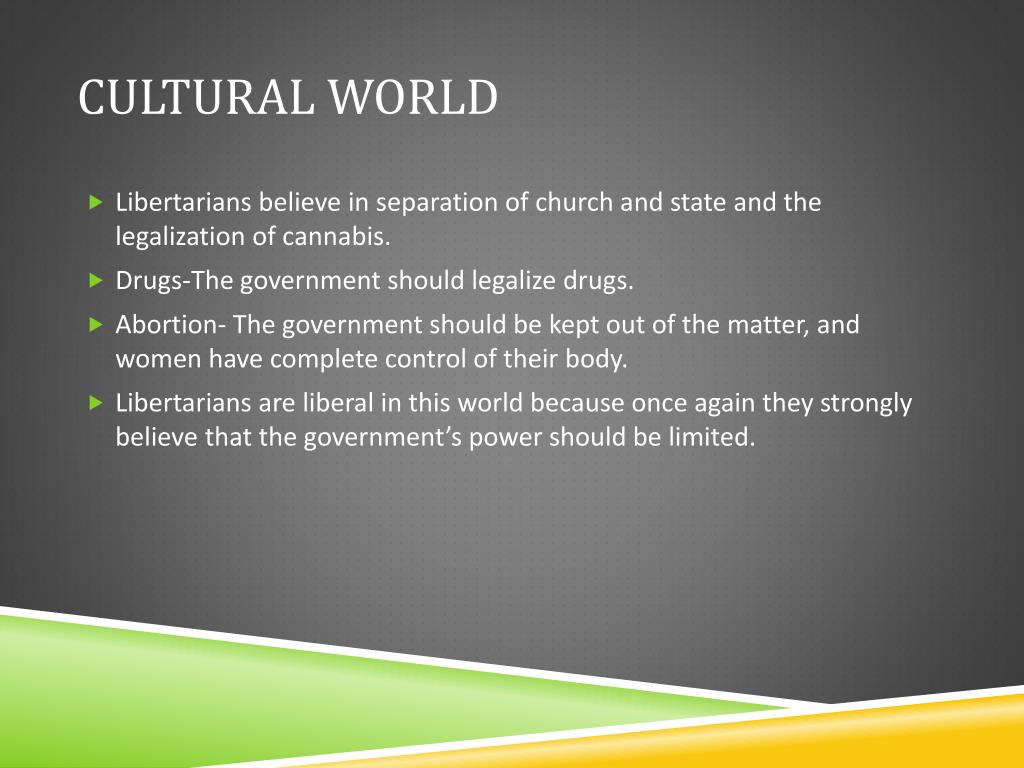 CULTURAL WORLD

Libertarians believe in separation of church and state and the legalization of cannabis.

Drugs-The government should legalize drugs.

Abortion- The government should be kept out of the matter, and women have complete control of their body.

Libertarians are liberal in this world because once again they strongly believe that the government's power should be limited.